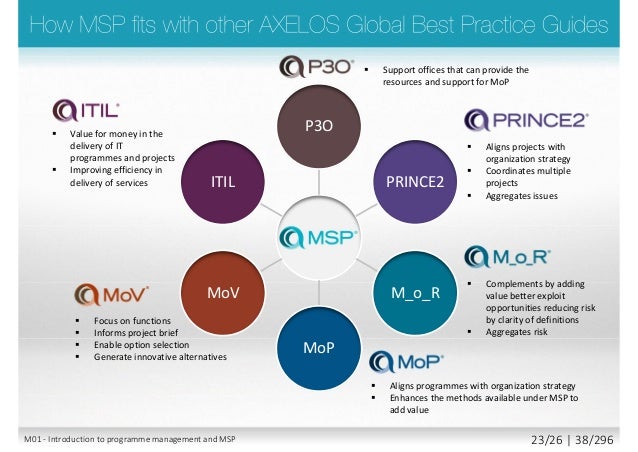 How MSP fits with other AXELOS Global Best Practice Guides

P3O®
- Support offices that can provide the resources and support for MoP

ITIL®
- Value for money in the delivery of IT programmes and projects
- Improving efficiency in delivery of services

PRINCE2®
- Aligns projects with organization strategy
- Coordinates multiple projects
- Aggregates issues

P3O

ITIL

PRINCE2

MSP®

MoV

M_o_R

MoP

M_o_R®
- Complements by adding value better exploit opportunities reducing risk by clarity of definitions
- Aggregates risk

MoV®
- Focus on functions
- Informs project brief
- Enable option selection
- Generate innovative alternatives

MoP®
- Aligns programmes with organization strategy
- Enhances the methods available under MSP to add value

M01 - Introduction to programme management and MSP

23/26 | 38/296